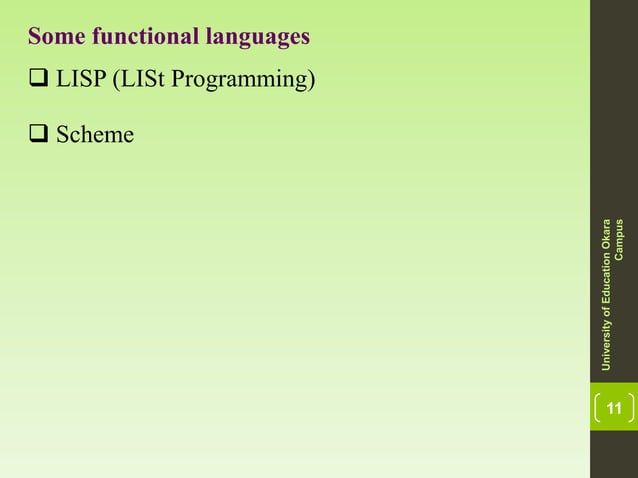 Some functional languages

❑ LISP (LISt Programming)

❑ Scheme

University of Education Okara Campus

11